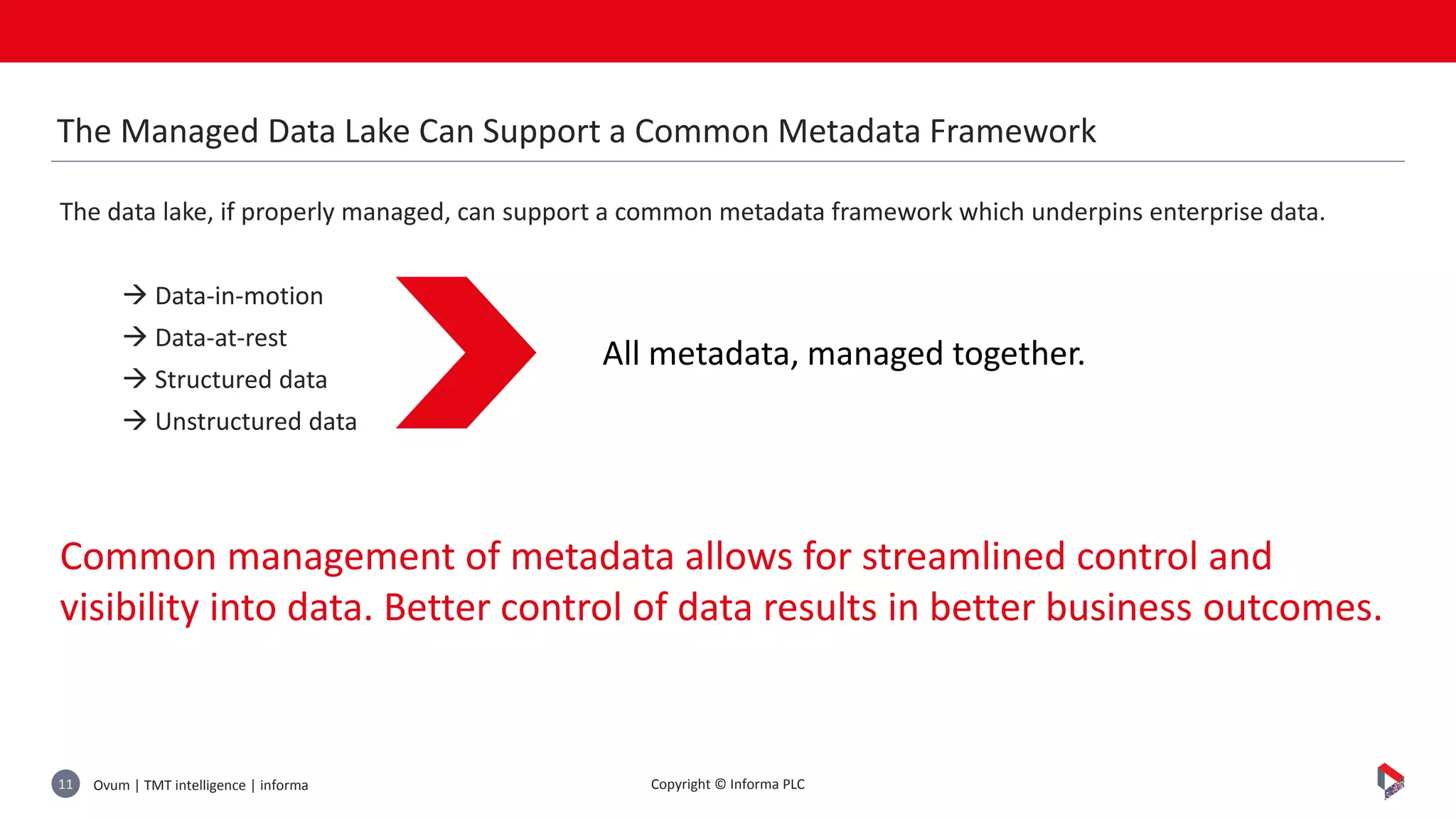 The Managed Data Lake Can Support a Common Metadata Framework

The data lake, if properly managed, can support a common metadata framework which underpins enterprise data.

→ Data-in-motion
→ Data-at-rest
→ Structured data
→ Unstructured data

All metadata, managed together.

Common management of metadata allows for streamlined control and visibility into data. Better control of data results in better business outcomes.

11 Ovum | TMT intelligence | informa

Copyright © Informa PLC